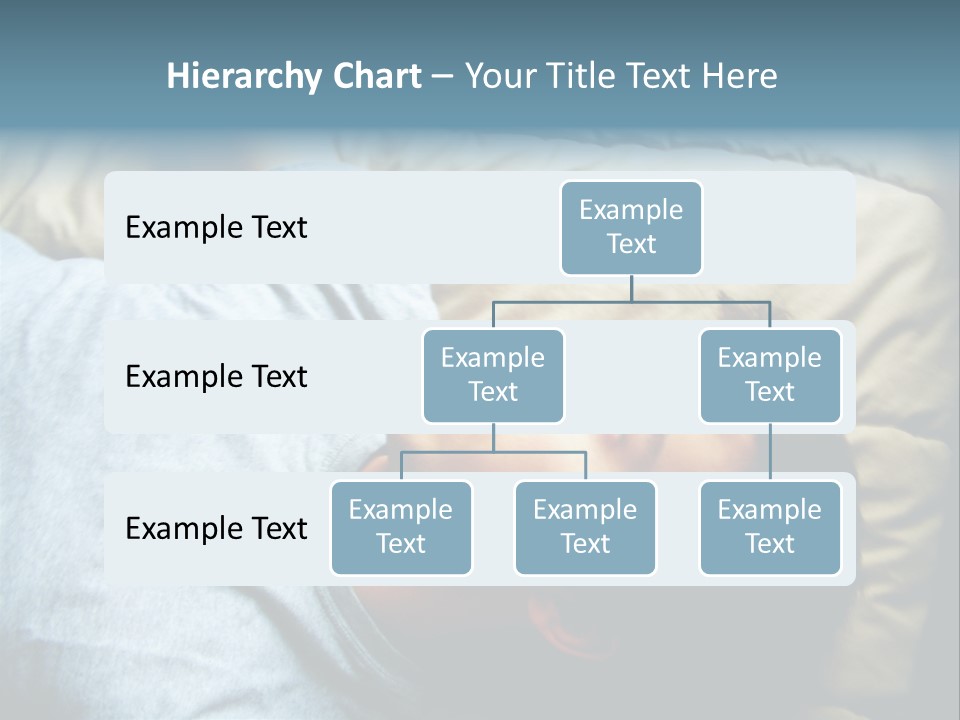 Hierarchy Chart – Your Title Text Here

Example Text

Example Text

Example Text

Example Text

Example Text

Example Text

Example Text

Example Text

Example Text